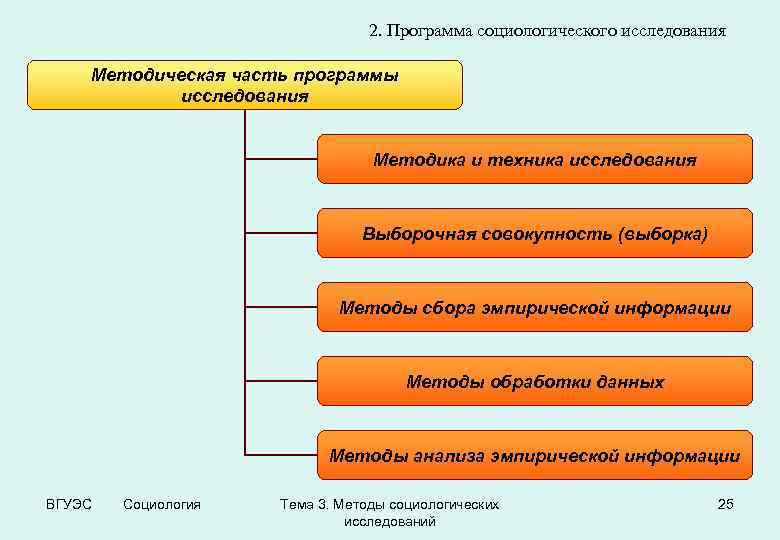 2. Программа социологического исследования

Методическая часть программы исследования

Методика и техника исследования

Выборочная совокупность (выборка)

Методы сбора эмпирической информации

Методы обработки данных

Методы анализа эмпирической информации

ВГУЭС

Социология

Тема 3. Методы социологических исследований

25